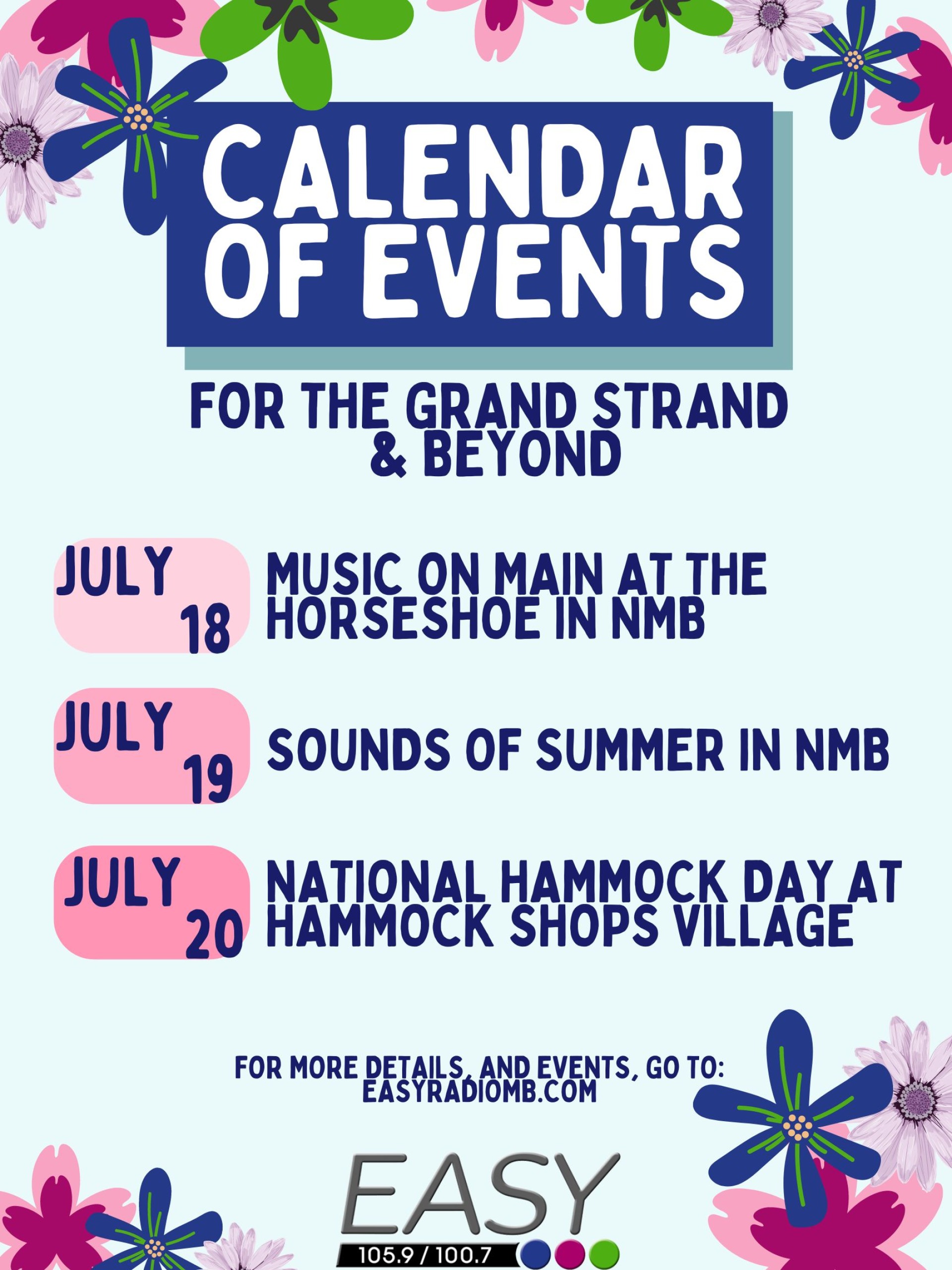 CALENDAR OF EVENTS

FOR THE GRAND STRAND & BEYOND

JULY 18 MUSIC ON MAIN AT THE HORSESHOE IN NMB

JULY 19 SOUNDS OF SUMMER IN NMB

JULY 20 NATIONAL HAMMOCK DAY AT HAMMOCK SHOPS VILLAGE

FOR MORE DETAILS, AND EVENTS, GO TO: EASYRADIOMB.COM

EASY
105.9 / 100.7